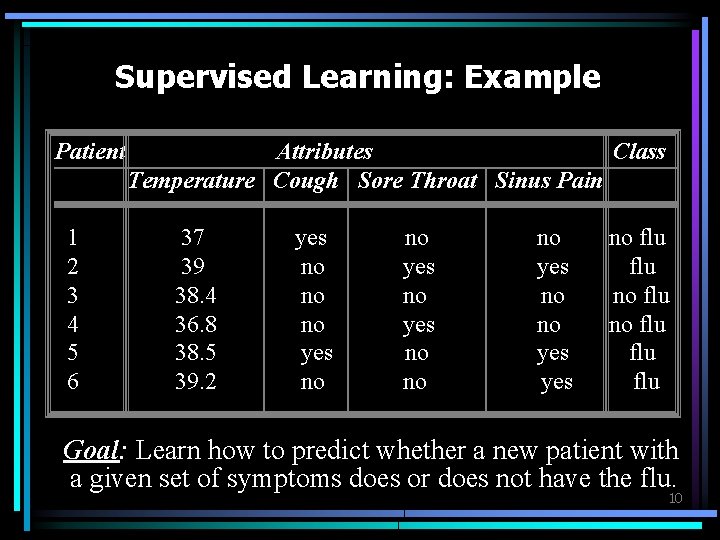 Supervised Learning: Example

| Patient | Attributes | | | | Class |
|---|---|---|---|---|---|
| | Temperature | Cough | Sore Throat | Sinus Pain | |
| 1 | 37 | yes | no | no | no flu |
| 2 | 39 | no | yes | yes | flu |
| 3 | 38.4 | no | no | no | no flu |
| 4 | 36.8 | no | yes | no | no flu |
| 5 | 38.5 | yes | no | yes | flu |
| 6 | 39.2 | no | no | yes | flu |

Goal: Learn how to predict whether a new patient with a given set of symptoms does or does not have the flu.

10